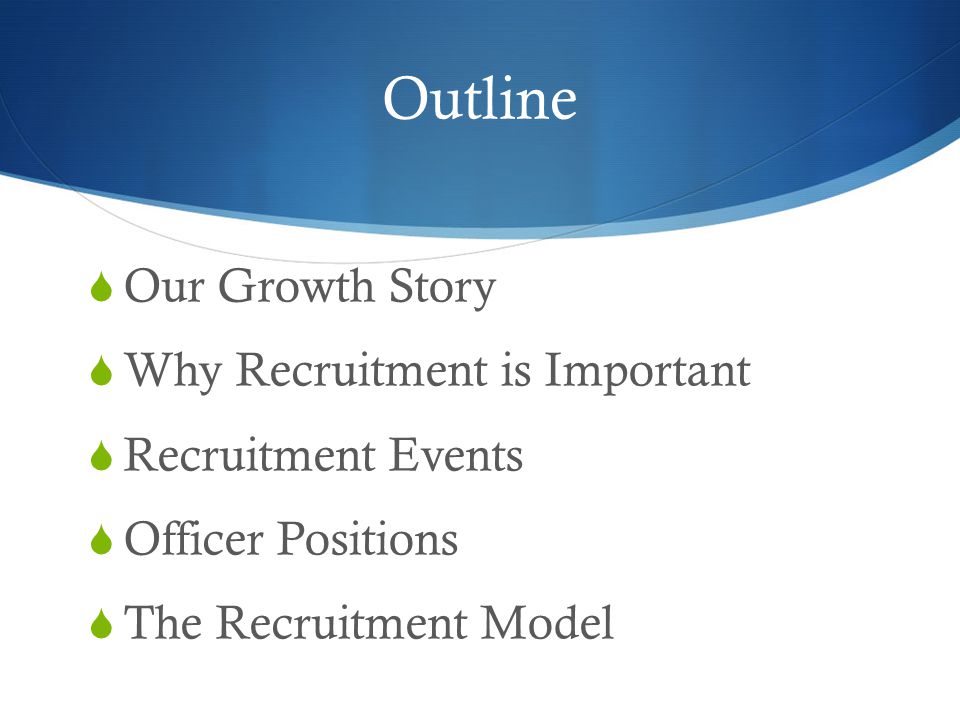 Outline

Our Growth Story

Why Recruitment is Important

Recruitment Events

Officer Positions

The Recruitment Model